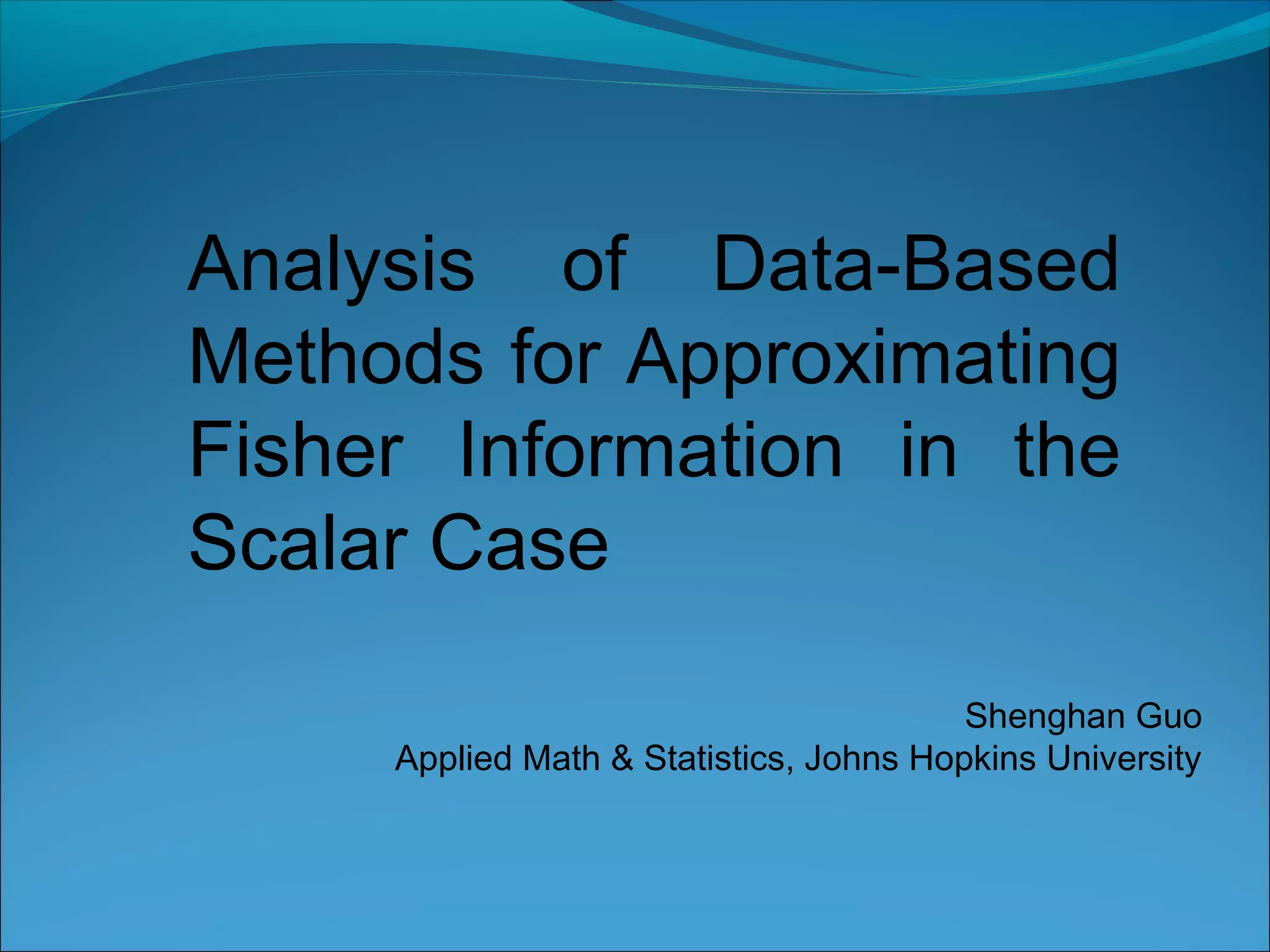 Analysis of Data-Based Methods for Approximating Fisher Information in the Scalar Case

Shenghan Guo
Applied Math & Statistics, Johns Hopkins University